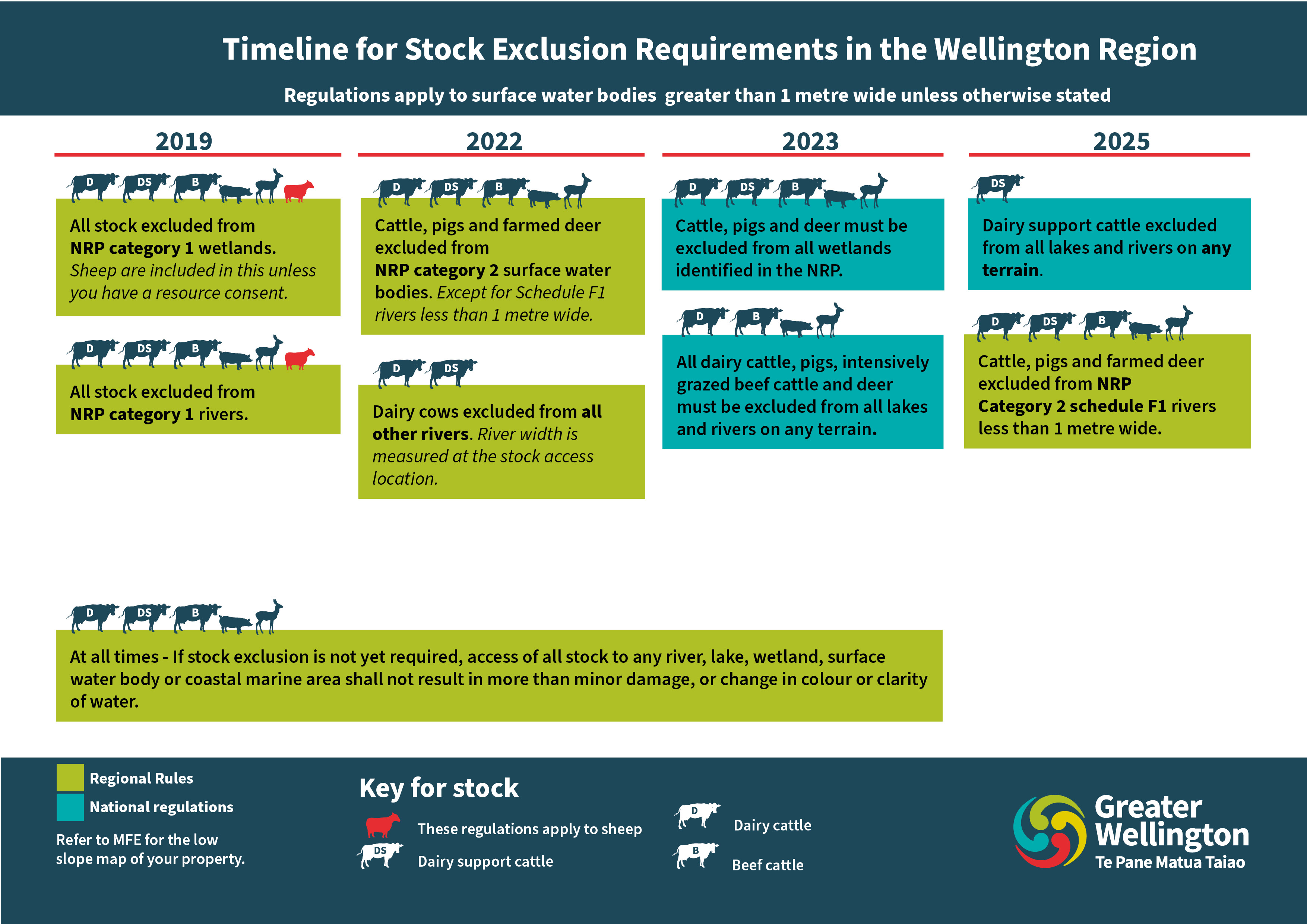 Timeline for Stock Exclusion Requirements in the Wellington Region

Regulations apply to surface water bodies greater than 1 metre wide unless otherwise stated

2019

D DS B

All stock excluded from NRP category 1 wetlands. Sheep are included in this unless you have a resource consent.

D DS B

All stock excluded from NRP category 1 rivers.

2022

D DS B

Cattle, pigs and farmed deer excluded from NRP category 2 surface water bodies. Except for Schedule F1 rivers less than 1 metre wide.

D DS

Dairy cows excluded from all other rivers. River width is measured at the stock access location.

2023

D DS B

Cattle, pigs and deer must be excluded from all wetlands identified in the NRP.

D B

All dairy cattle, pigs, intensively grazed beef cattle and deer must be excluded from all lakes and rivers on any terrain.

2025

DS

Dairy support cattle excluded from all lakes and rivers on any terrain.

D DS B

Cattle, pigs and farmed deer excluded from NRP Category 2 schedule F1 rivers less than 1 metre wide.

D DS B

At all times - If stock exclusion is not yet required, access of all stock to any river, lake, wetland, surface water body or coastal marine area shall not result in more than minor damage, or change in colour or clarity of water.

Regional Rules
National regulations
Refer to MFE for the low slope map of your property.

Key for stock
These regulations apply to sheep
DS Dairy support cattle
D Dairy cattle
B Beef cattle

Greater Wellington
Te Pane Matua Taiao